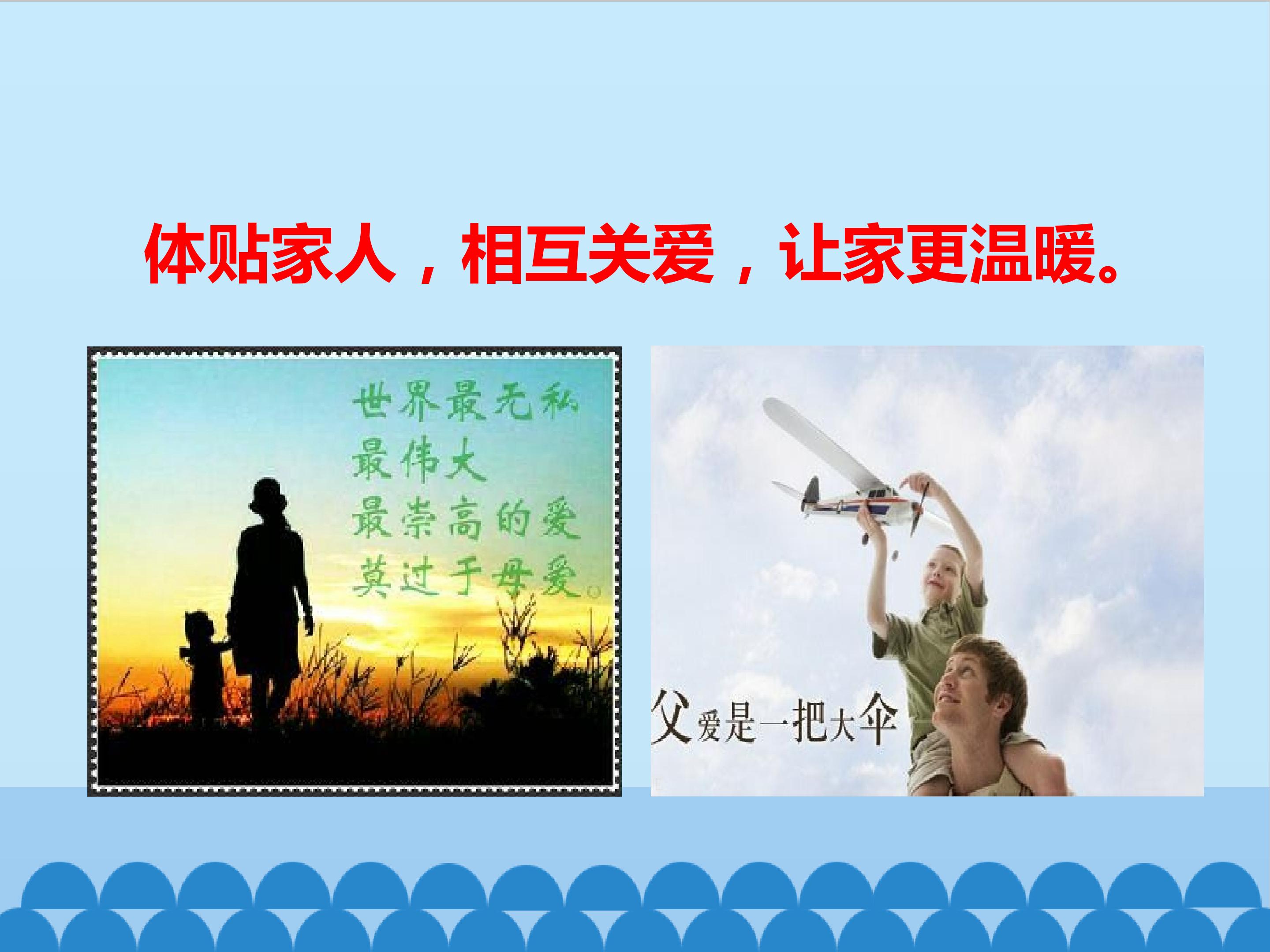 体贴家人，相互关爱，让家更温暖。

世界最无私
最伟大
最崇高的爱
莫过于母爱。

父爱是一把大伞